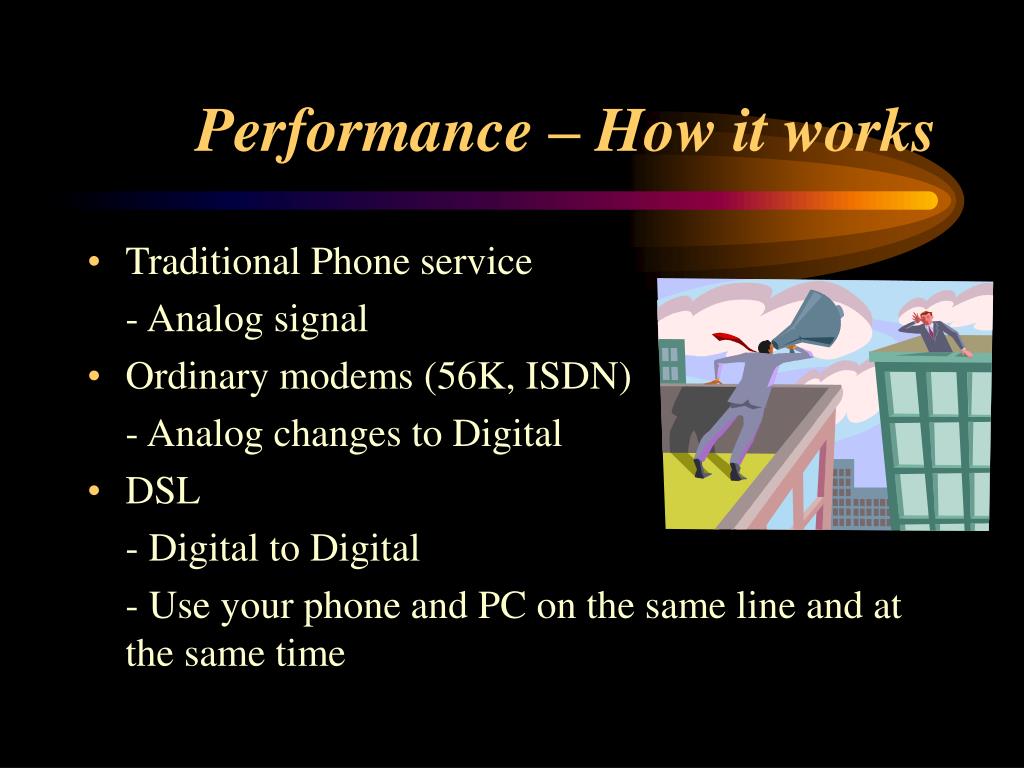 Performance – How it works

• Traditional Phone service

- Analog signal

• Ordinary modems (56K, ISDN)

- Analog changes to Digital

• DSL

- Digital to Digital

- Use your phone and PC on the same line and at the same time